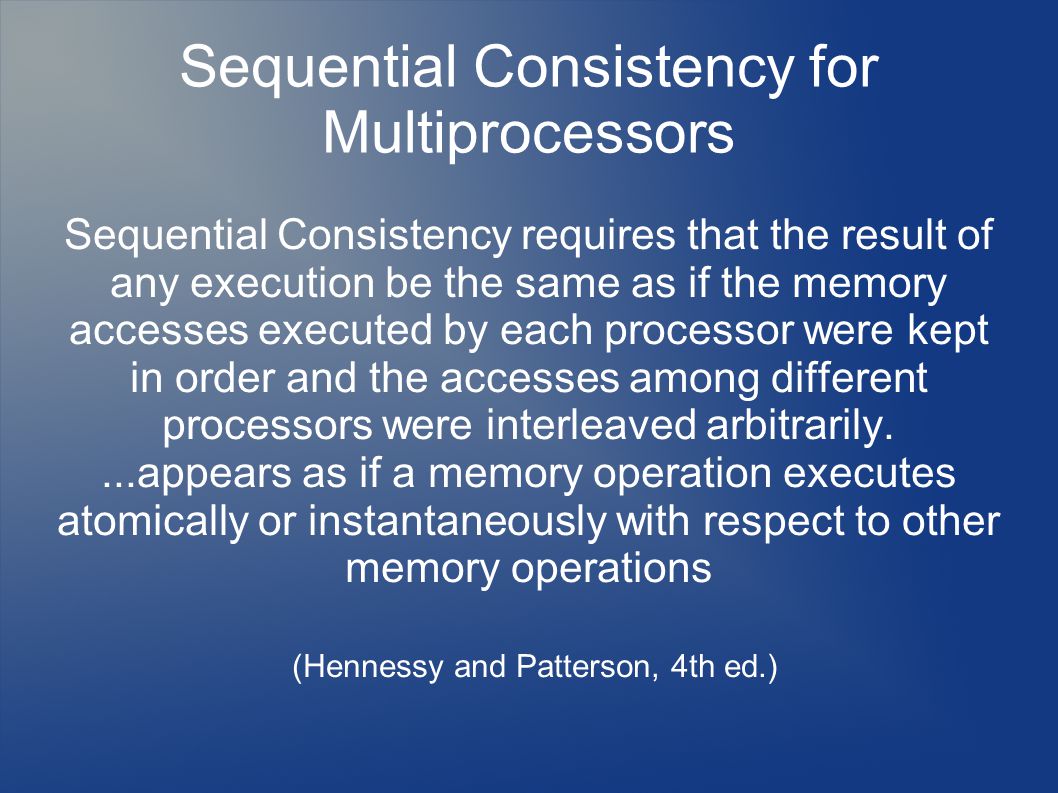 Sequential Consistency for Multiprocessors

Sequential Consistency requires that the result of any execution be the same as if the memory accesses executed by each processor were kept in order and the accesses among different processors were interleaved arbitrarily.
...appears as if a memory operation executes atomically or instantaneously with respect to other memory operations

(Hennessy and Patterson, 4th ed.)